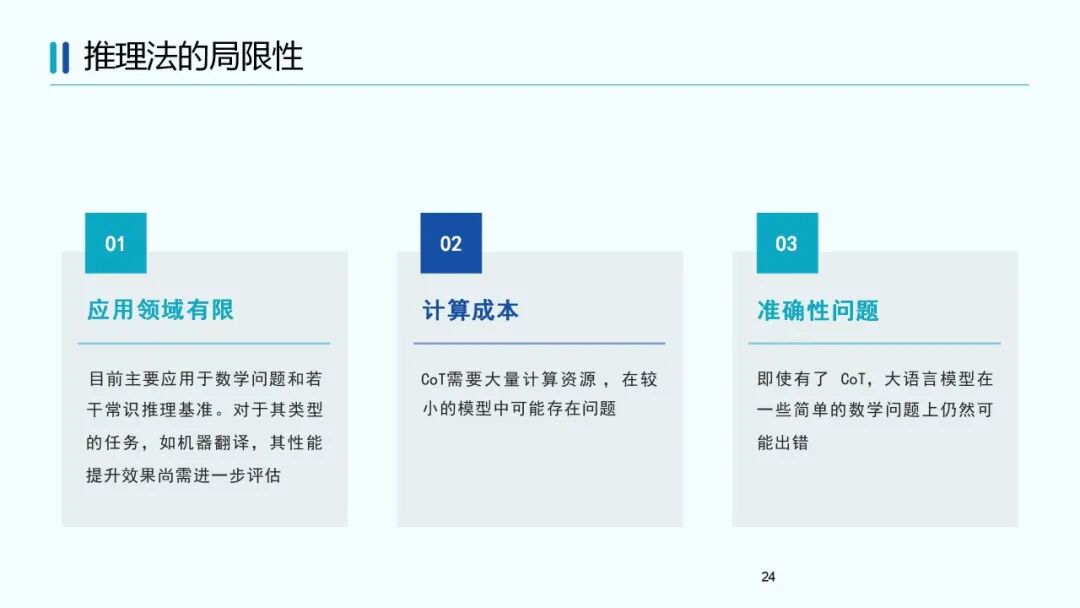 推理法的局限性

01

应用领域有限

目前主要应用于数学问题和若干常识推理基准。对于其类型的任务，如机器翻译，其性能提升效果尚需进一步评估

02

计算成本

CoT需要大量计算资源，在较小的模型中可能存在问题

03

准确性问题

即使有了 CoT，大语言模型在一些简单的数学问题上仍然可能出错

24